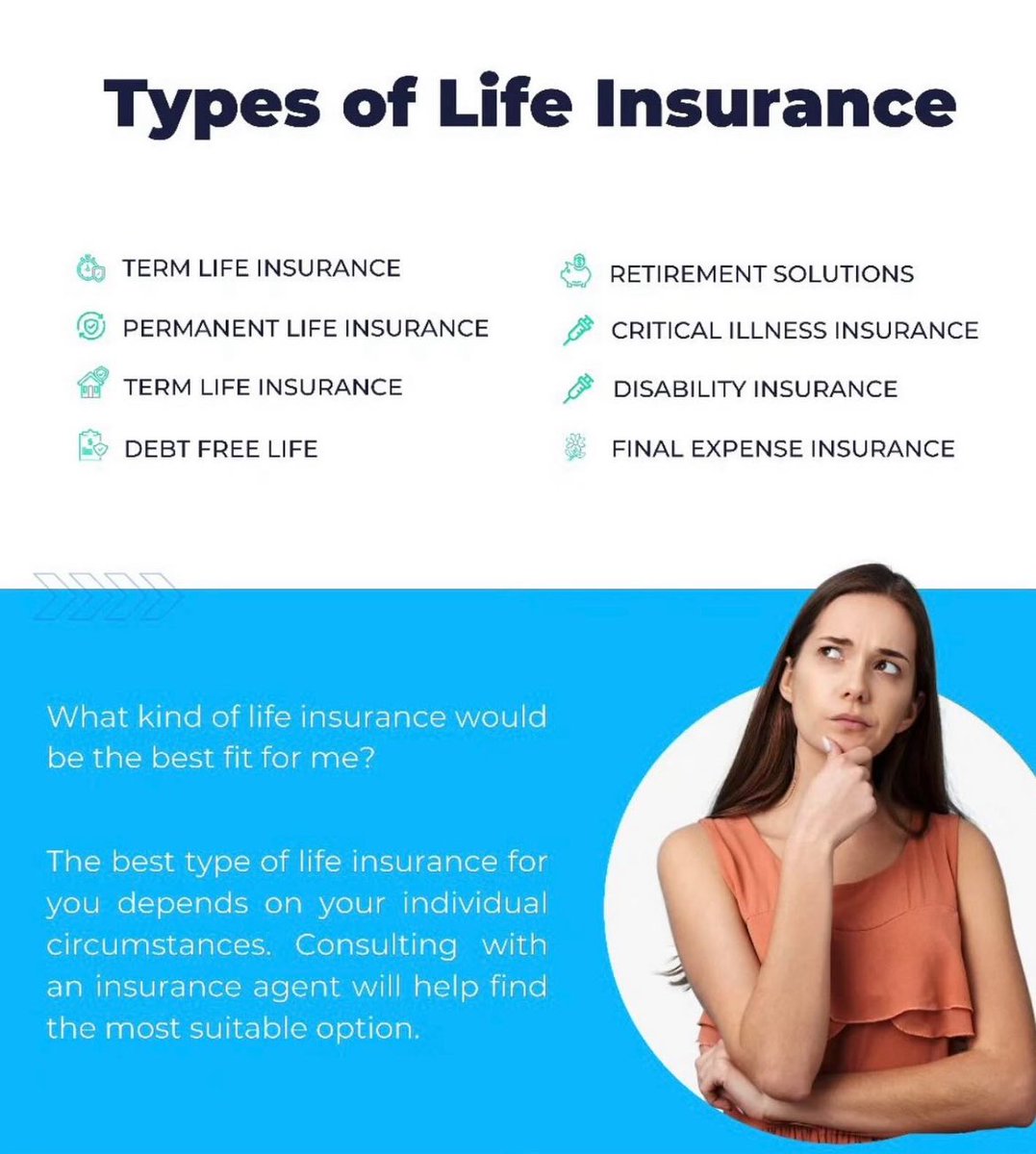 Types of Life Insurance

TERM LIFE INSURANCE
PERMANENT LIFE INSURANCE
TERM LIFE INSURANCE
DEBT FREE LIFE

RETIREMENT SOLUTIONS
CRITICAL ILLNESS INSURANCE
DISABILITY INSURANCE
FINAL EXPENSE INSURANCE

What kind of life insurance would be the best fit for me?

The best type of life insurance for you depends on your individual circumstances. Consulting with an insurance agent will help find the most suitable option.